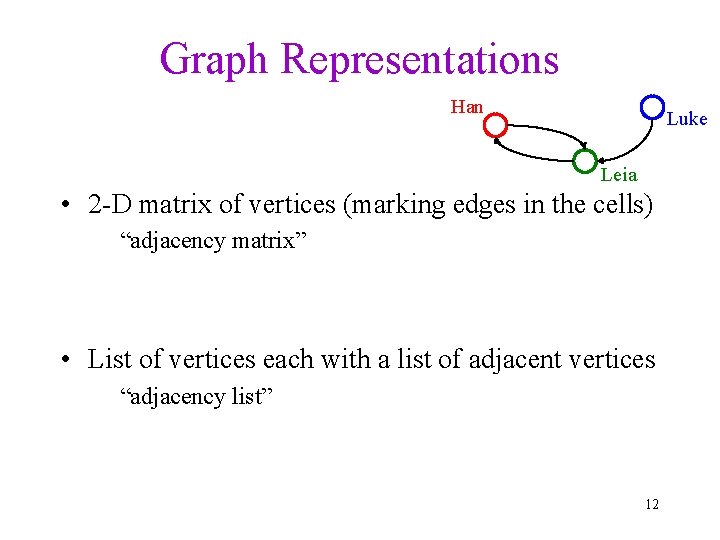 Graph Representations

Han

Luke

Leia

• 2-D matrix of vertices (marking edges in the cells)
“adjacency matrix”

• List of vertices each with a list of adjacent vertices
“adjacency list”

12